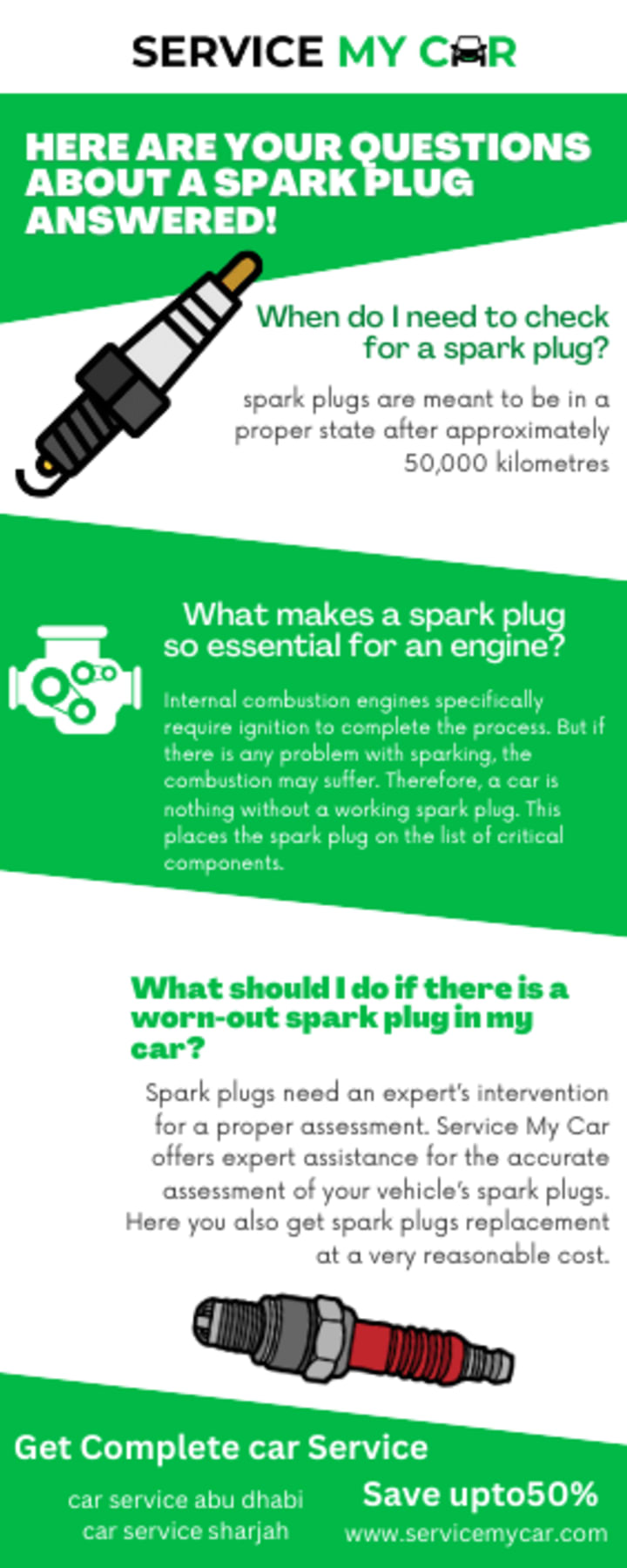 SERVICE MY CAR

HERE ARE YOUR QUESTIONS ABOUT A SPARK PLUG ANSWERED!

When do I need to check for a spark plug?

spark plugs are meant to be in a proper state after approximately 50,000 kilometres

What makes a spark plug so essential for an engine?

Internal combustion engines specifically require ignition to complete the process. But if there is any problem with sparking, the combustion may suffer. Therefore, a car is nothing without a working spark plug. This places the spark plug on the list of critical components.

What should I do if there is a worn-out spark plug in my car?

Spark plugs need an expert's intervention for a proper assessment. Service My Car offers expert assistance for the accurate assessment of your vehicle's spark plugs. Here you also get spark plugs replacement at a very reasonable cost.

Get Complete car Service

car service abu dhabi
car service sharjah

Save upto50%
www.servicemycar.com